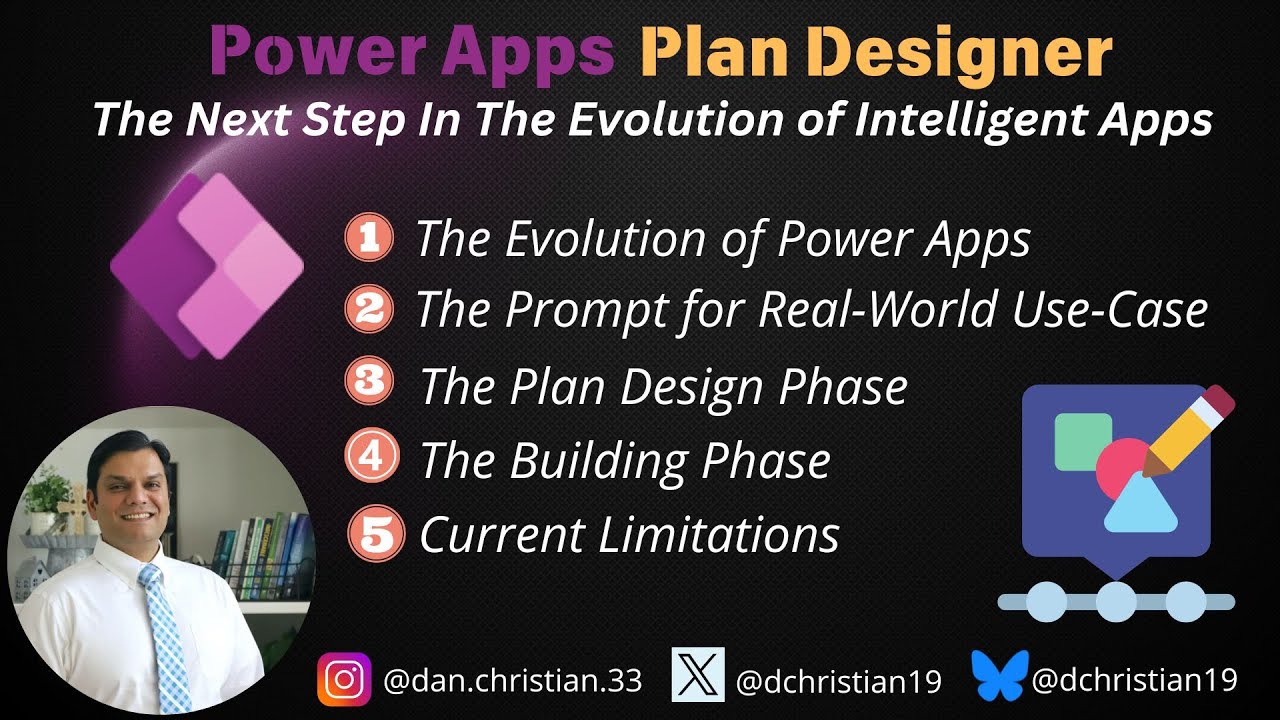 Power Apps Plan Designer

The Next Step In The Evolution of Intelligent Apps

1 The Evolution of Power Apps
2 The Prompt for Real-World Use-Case
3 The Plan Design Phase
4 The Building Phase
5 Current Limitations

@dan.christian.33 @dchristian19 @dchristian19